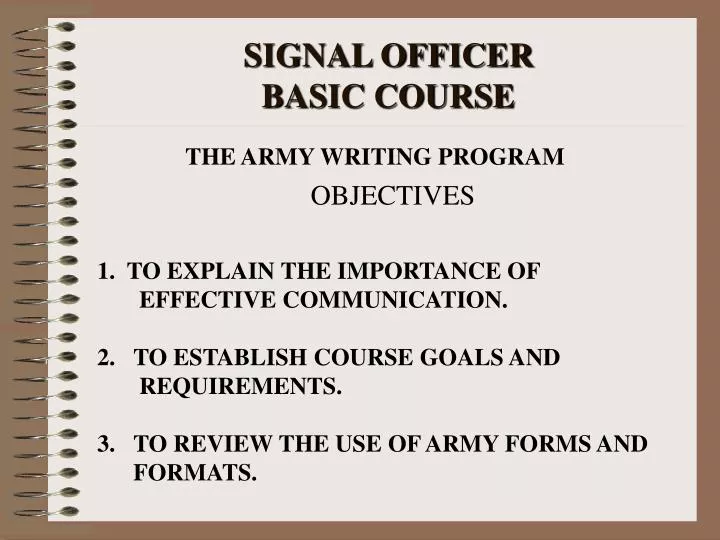 SIGNAL OFFICER
BASIC COURSE

THE ARMY WRITING PROGRAM

OBJECTIVES

1. TO EXPLAIN THE IMPORTANCE OF EFFECTIVE COMMUNICATION.

2. TO ESTABLISH COURSE GOALS AND REQUIREMENTS.

3. TO REVIEW THE USE OF ARMY FORMS AND FORMATS.